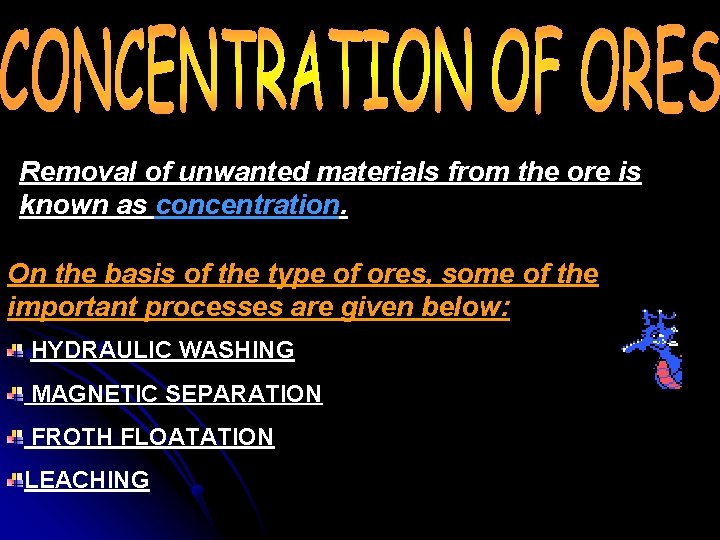 CONCENTRATION OF ORES

Removal of unwanted materials from the ore is known as concentration.

On the basis of the type of ores, some of the important processes are given below:

HYDRAULIC WASHING

MAGNETIC SEPARATION

FROTH FLOATATION

LEACHING